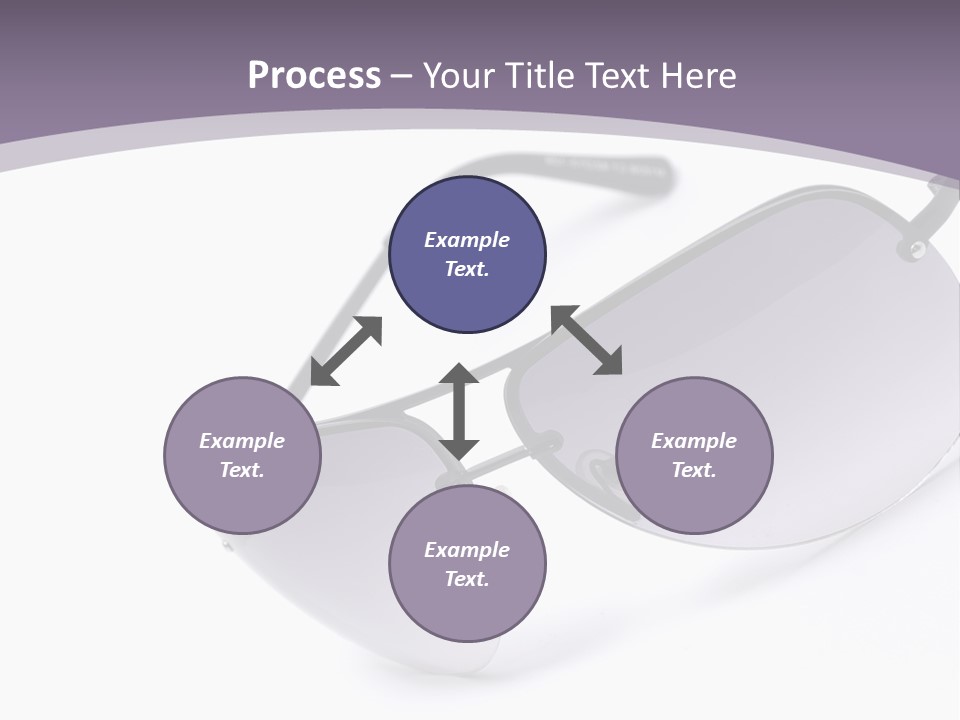 Process – Your Title Text Here

Example Text.

Example Text.

Example Text.

Example Text.